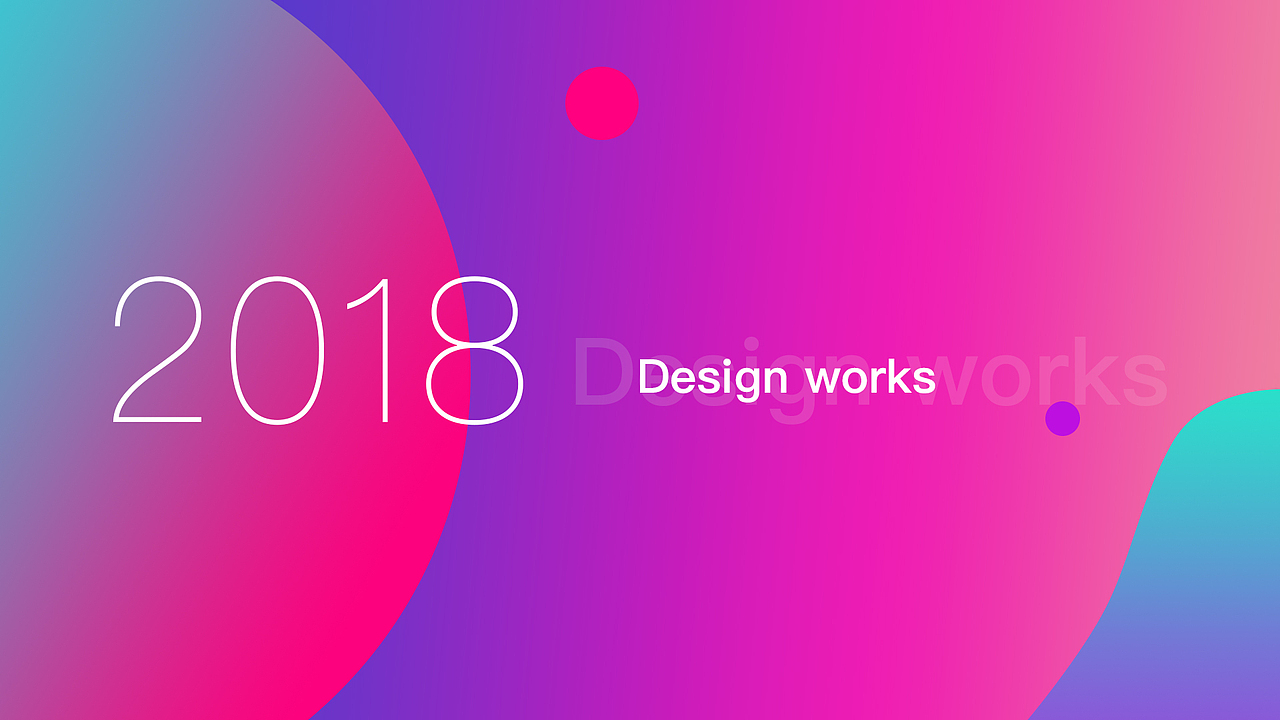 2018

Design works

Design works